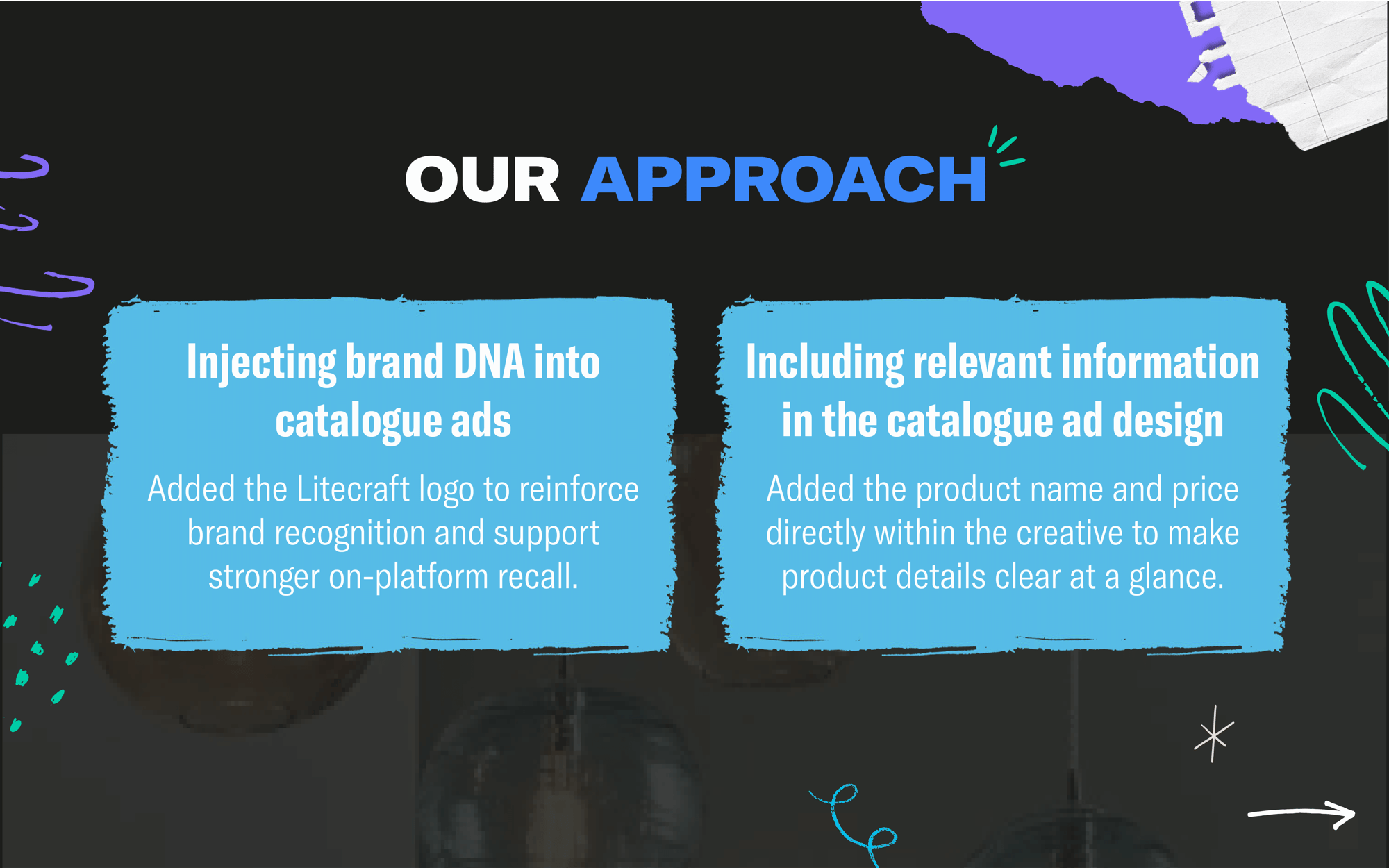 OUR APPROACH

Injecting brand DNA into catalogue ads

Added the Litecraft logo to reinforce brand recognition and support stronger on-platform recall.

Including relevant information in the catalogue ad design

Added the product name and price directly within the creative to make product details clear at a glance.